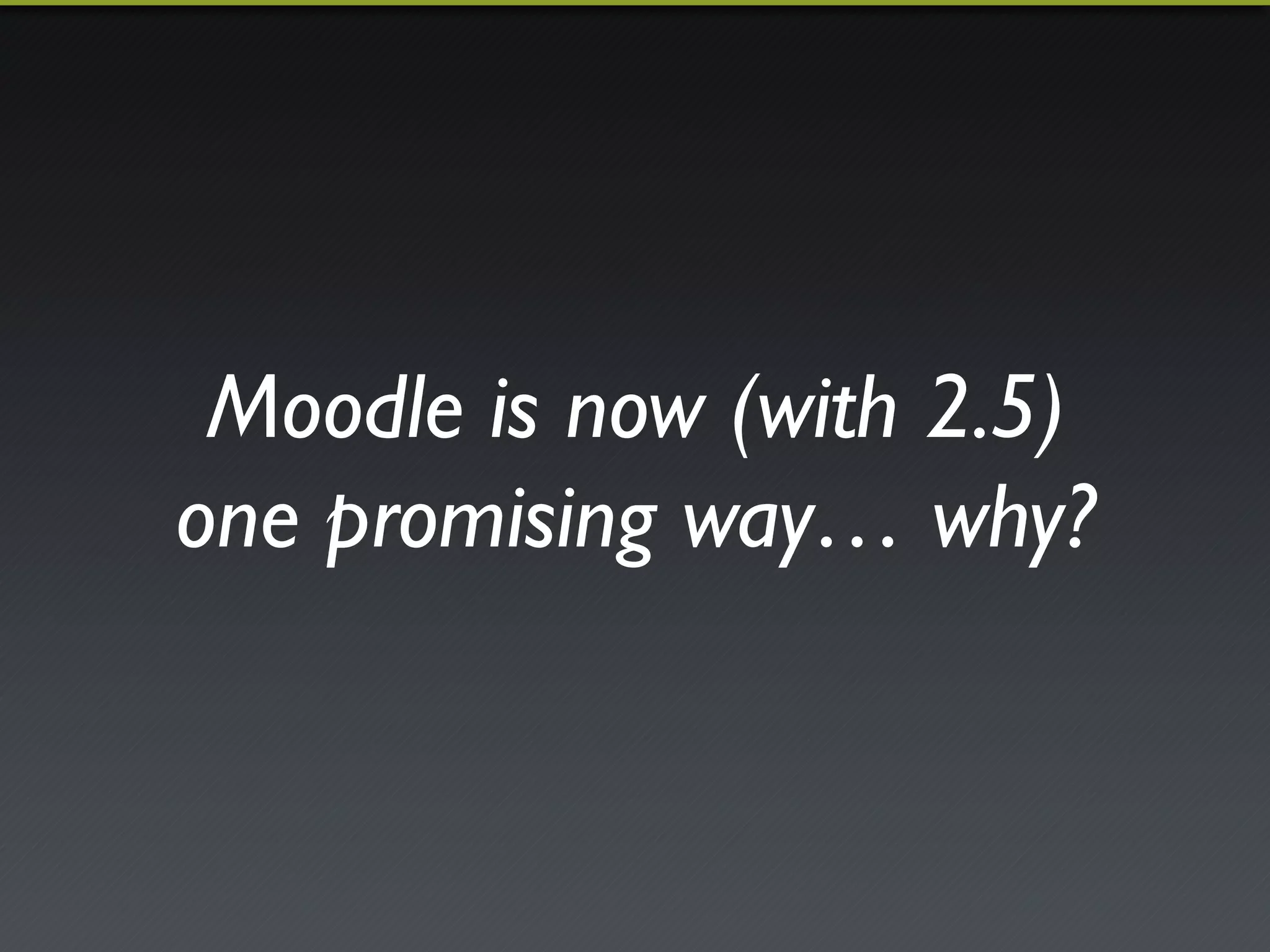 Moodle is now (with 2.5) one promising way… why?